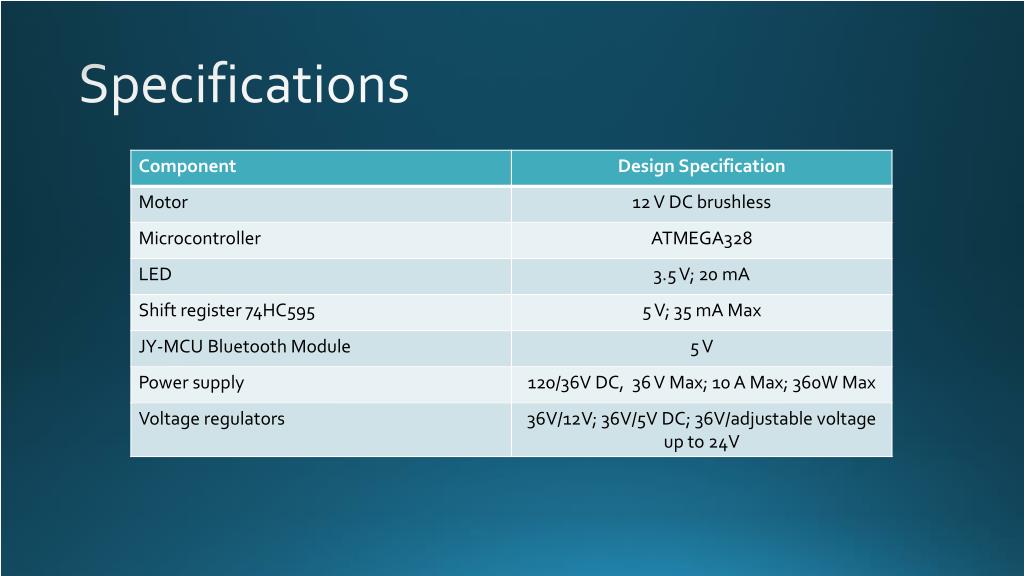 Specifications

| Component | Design Specification |
|---|---|
| Motor | 12 V DC brushless |
| Microcontroller | ATMEGA328 |
| LED | 3.5 V; 20 mA |
| Shift register 74HC595 | 5 V; 35 mA Max |
| JY-MCU Bluetooth Module | 5 V |
| Power supply | 120/36V DC, 36 V Max; 10 A Max; 360W Max |
| Voltage regulators | 36V/12V; 36V/5V DC; 36V/adjustable voltage up to 24V |